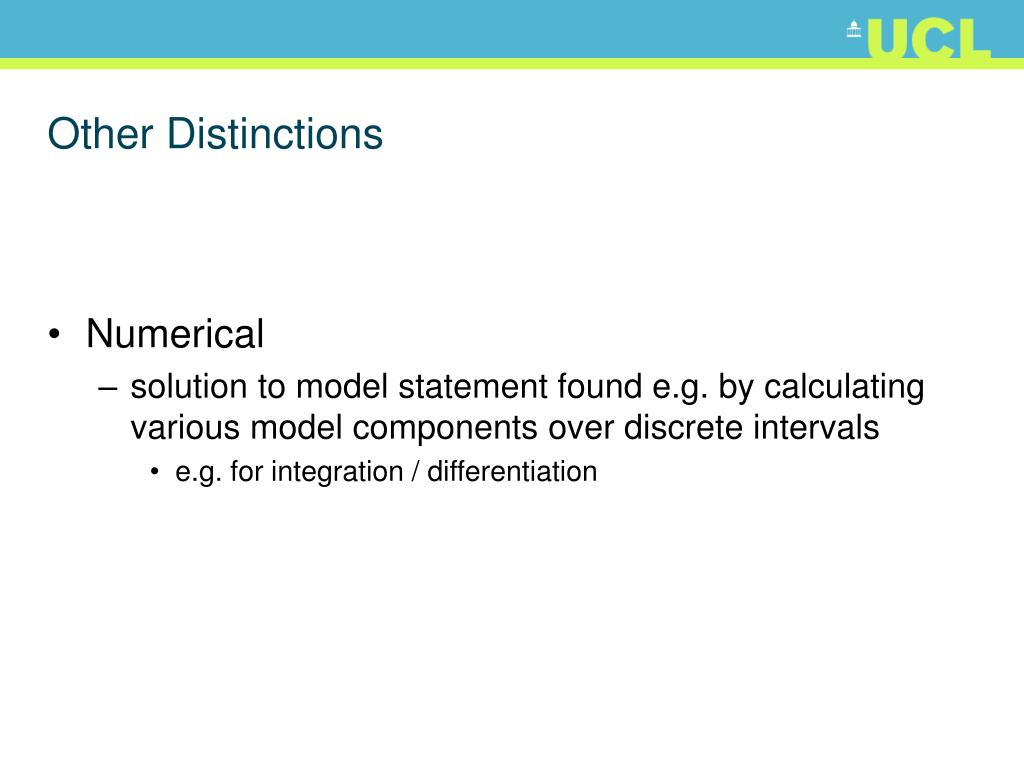 UCL

Other Distinctions

• Numerical
– solution to model statement found e.g. by calculating various model components over discrete intervals
• e.g. for integration / differentiation